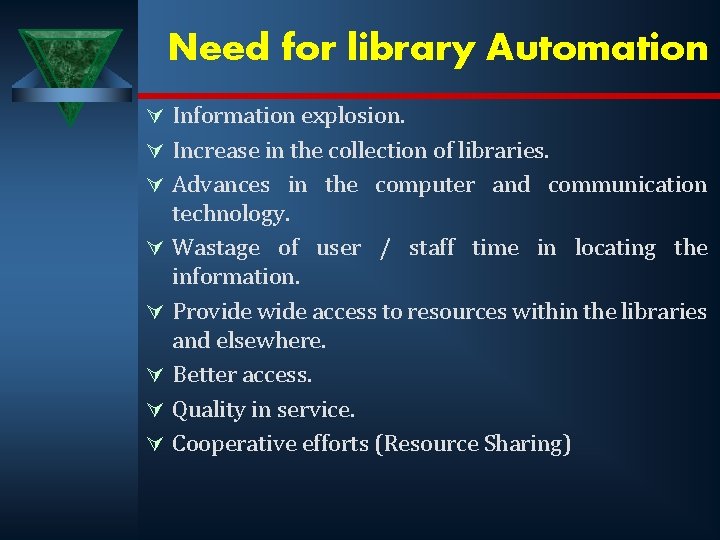 Need for library Automation

∀ Information explosion.
∀ Increase in the collection of libraries.
∀ Advances in the computer and communication technology.
∀ Wastage of user / staff time in locating the information.
∀ Provide wide access to resources within the libraries and elsewhere.
∀ Better access.
∀ Quality in service.
∀ Cooperative efforts (Resource Sharing)